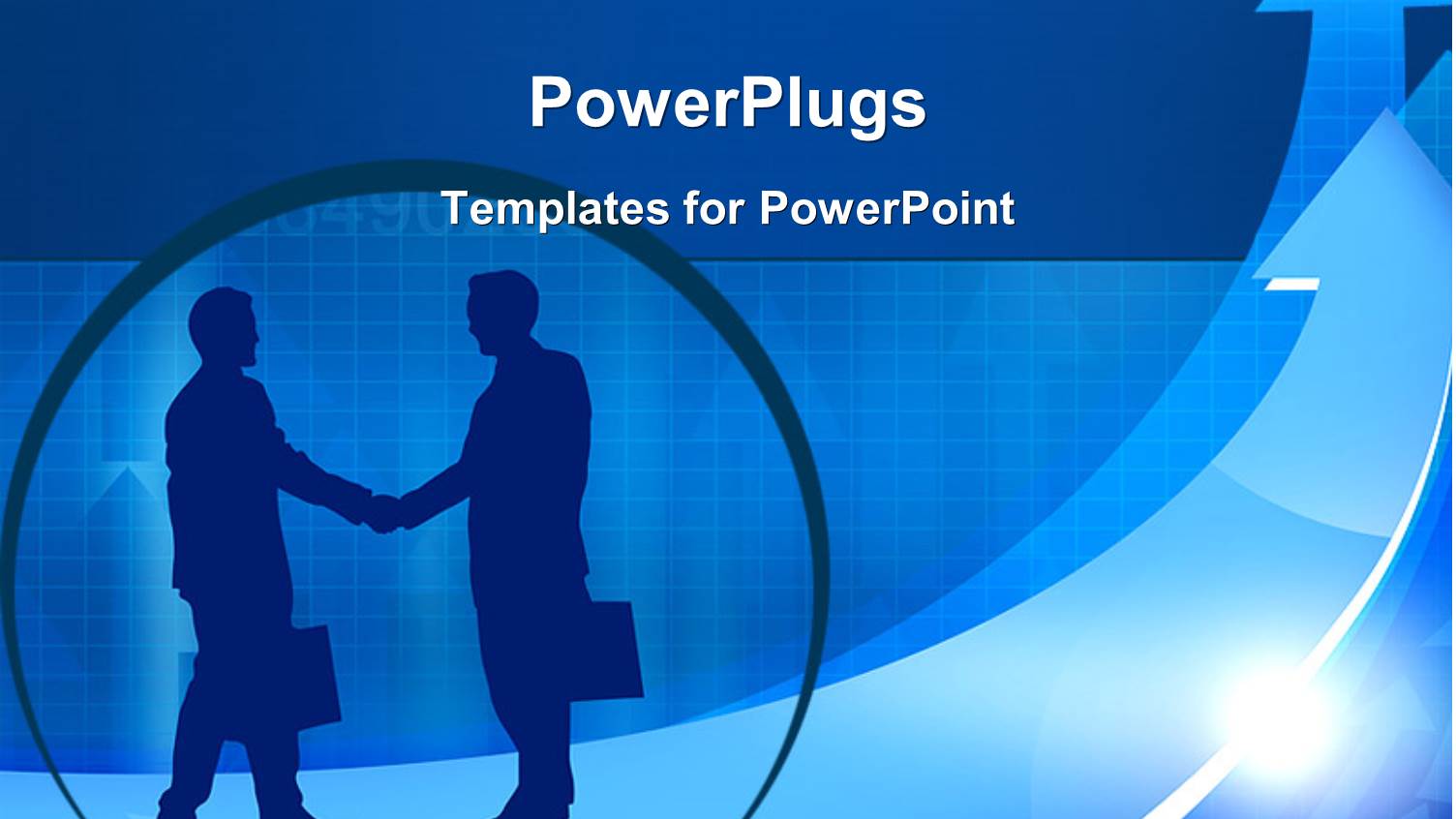 PowerPlugs

Templates for PowerPoint